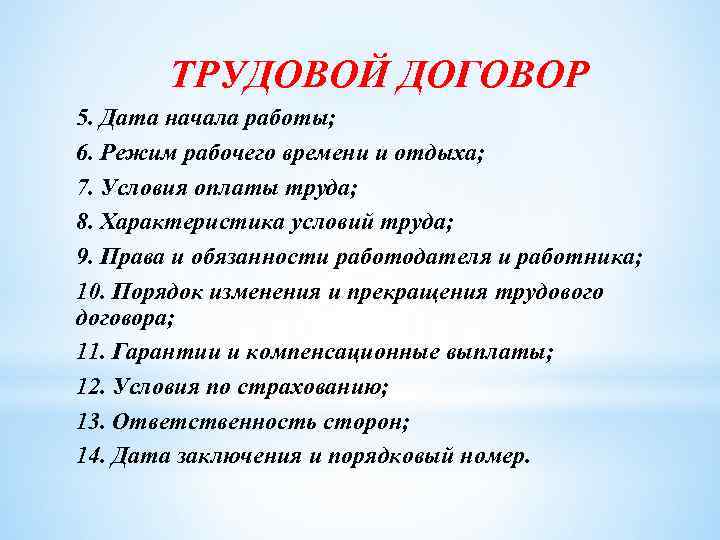 ТРУДОВОЙ ДОГОВОР

5. Дата начала работы;
6. Режим рабочего времени и отдыха;
7. Условия оплаты труда;
8. Характеристика условий труда;
9. Права и обязанности работодателя и работника;
10. Порядок изменения и прекращения трудового договора;
11. Гарантии и компенсационные выплаты;
12. Условия по страхованию;
13. Ответственность сторон;
14. Дата заключения и порядковый номер.